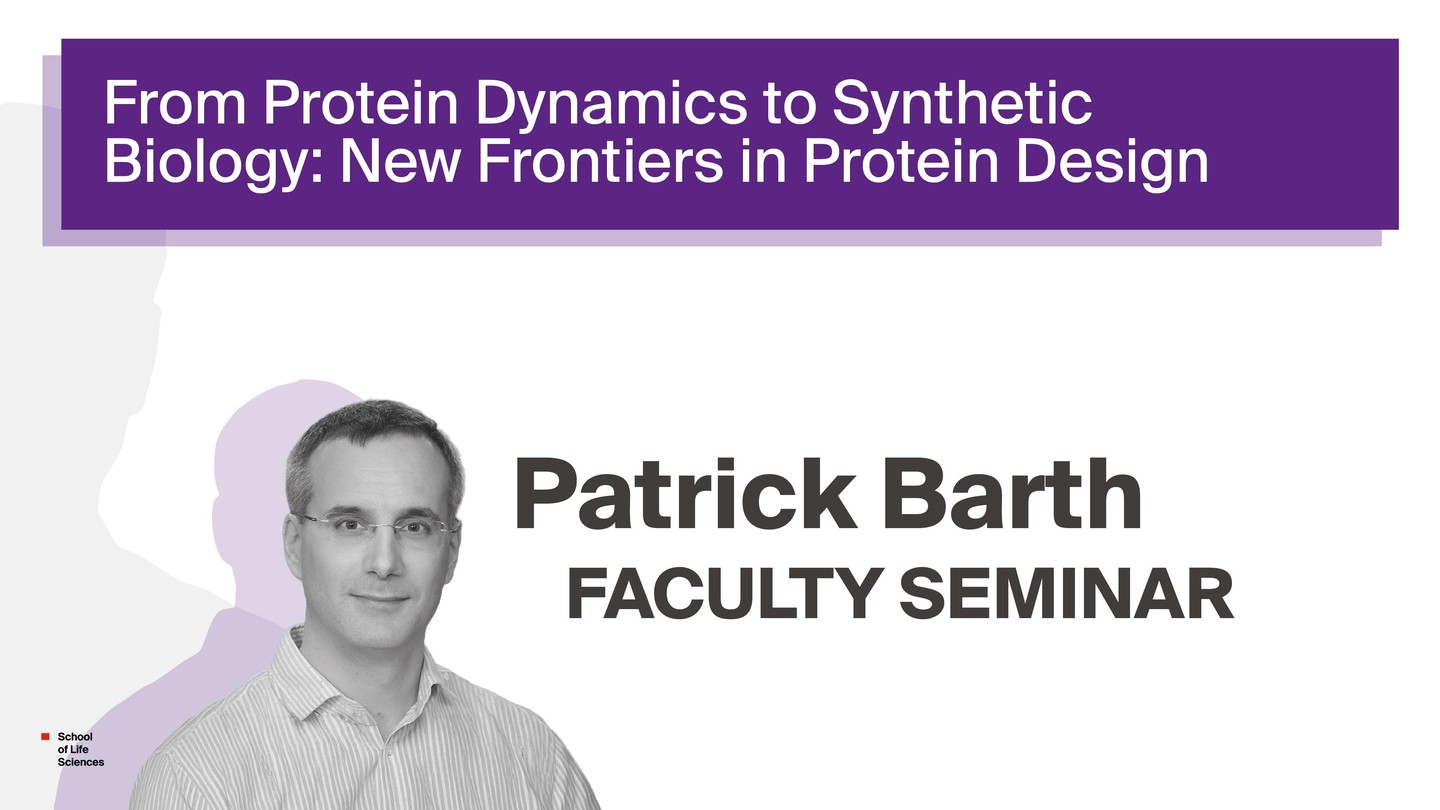 From Protein Dynamics to Synthetic Biology: New Frontiers in Protein Design

Patrick Barth
FACULTY SEMINAR

School
of Life
Sciences